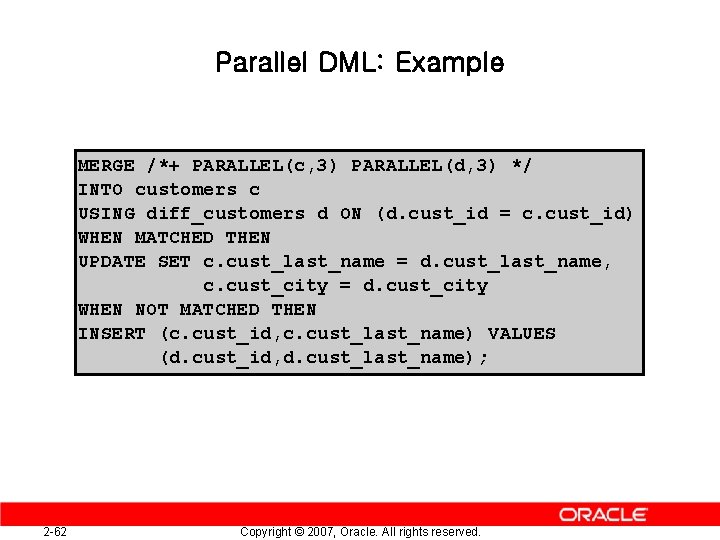 Parallel DML: Example

MERGE /*+ PARALLEL(c,3) PARALLEL(d,3) */
INTO customers c
USING diff_customers d ON (d.cust_id = c.cust_id)
WHEN MATCHED THEN
UPDATE SET c.cust_last_name = d.cust_last_name,
           c.cust_city = d.cust_city
WHEN NOT MATCHED THEN
INSERT (c.cust_id,c.cust_last_name) VALUES
       (d.cust_id,d.cust_last_name);

ORACLE

2-62 Copyright © 2007, Oracle. All rights reserved.